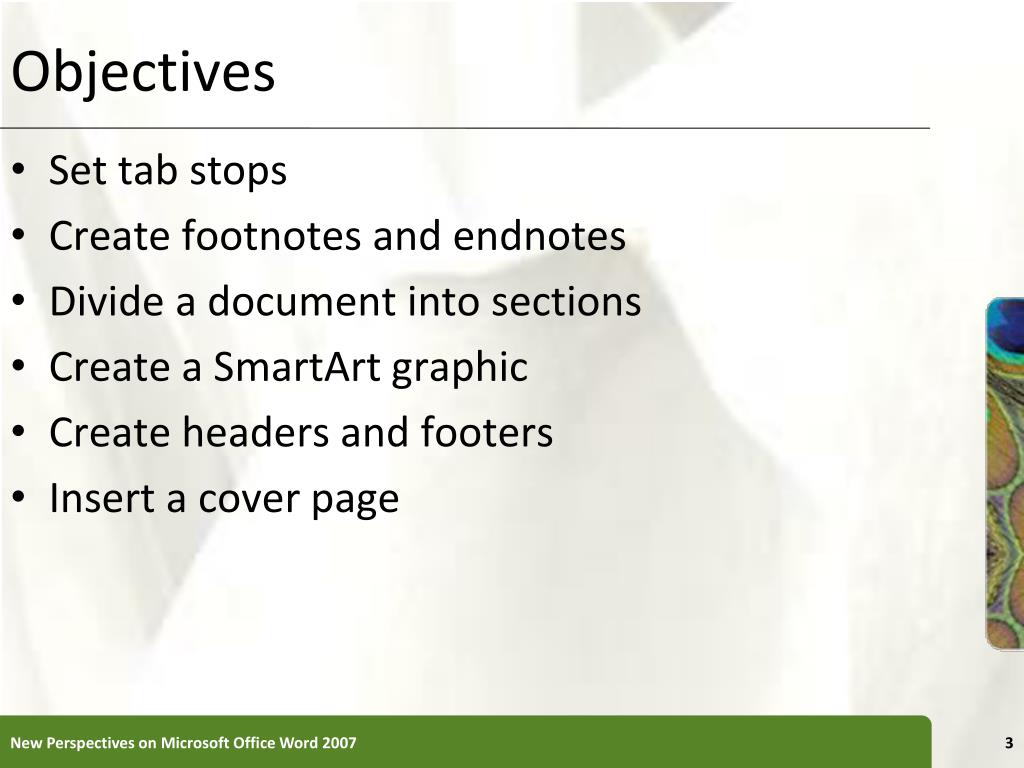 Objectives

• Set tab stops
• Create footnotes and endnotes
• Divide a document into sections
• Create a SmartArt graphic
• Create headers and footers
• Insert a cover page

New Perspectives on Microsoft Office Word 2007

3